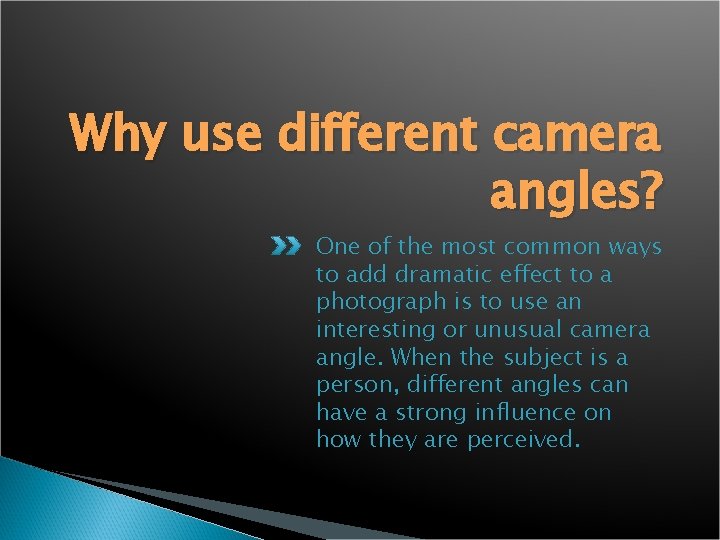 Why use different camera angles?

One of the most common ways to add dramatic effect to a photograph is to use an interesting or unusual camera angle. When the subject is a person, different angles can have a strong influence on how they are perceived.